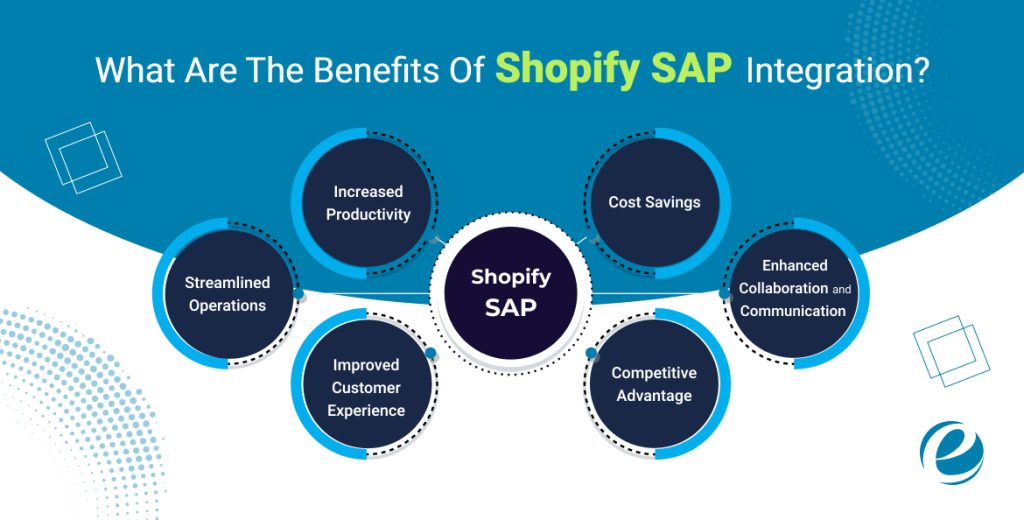 What Are The Benefits Of Shopify SAP Integration?

Increased Productivity

Cost Savings

Streamlined Operations

Shopify SAP

Enhanced Collaboration and Communication

Improved Customer Experience

Competitive Advantage